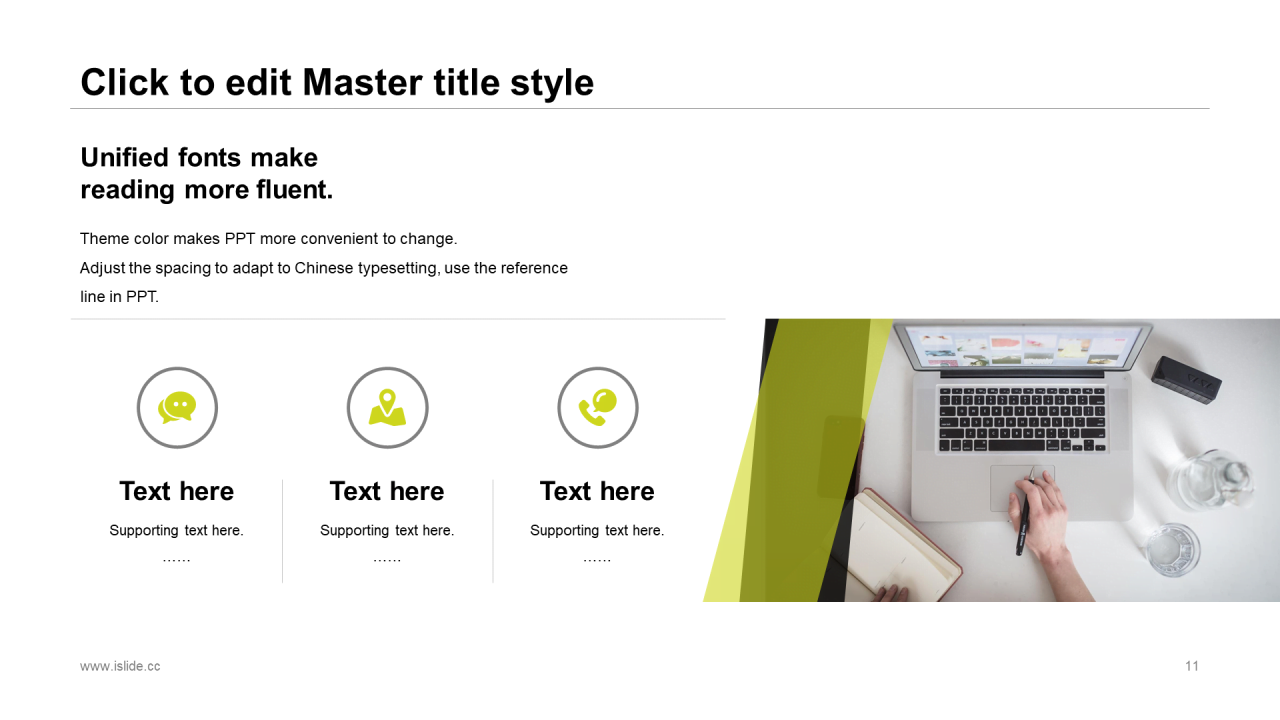 Click to edit Master title style

Unified fonts make reading more fluent.

Theme color makes PPT more convenient to change.
Adjust the spacing to adapt to Chinese typesetting, use the reference line in PPT.

Text here
Supporting text here.
……

Text here
Supporting text here.
……

Text here
Supporting text here.
……

www.islide.cc

11